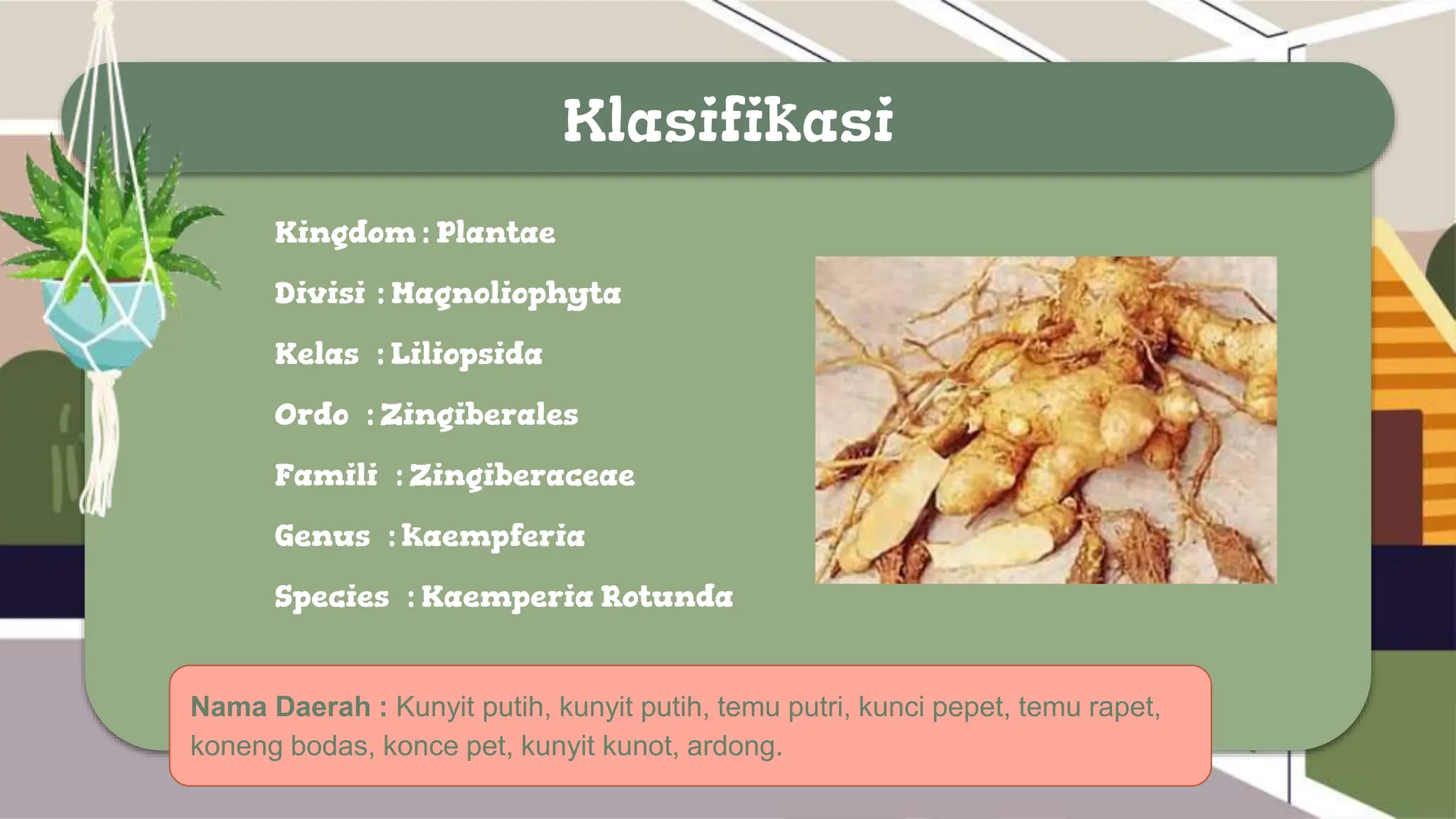 Klasifikasi

Kingdom : Plantae

Divisi : Magnoliophyta

Kelas : Liliopsida

Ordo : Zingiberales

Famili : Zingiberaceae

Genus : Kaempferia

Species : Kaemperia Rotunda

Nama Daerah : Kunyit putih, kunyit putih, temu putri, kunci pepet, temu rapet, koneng bodas, konce pet, kunyit kunot, ardong.